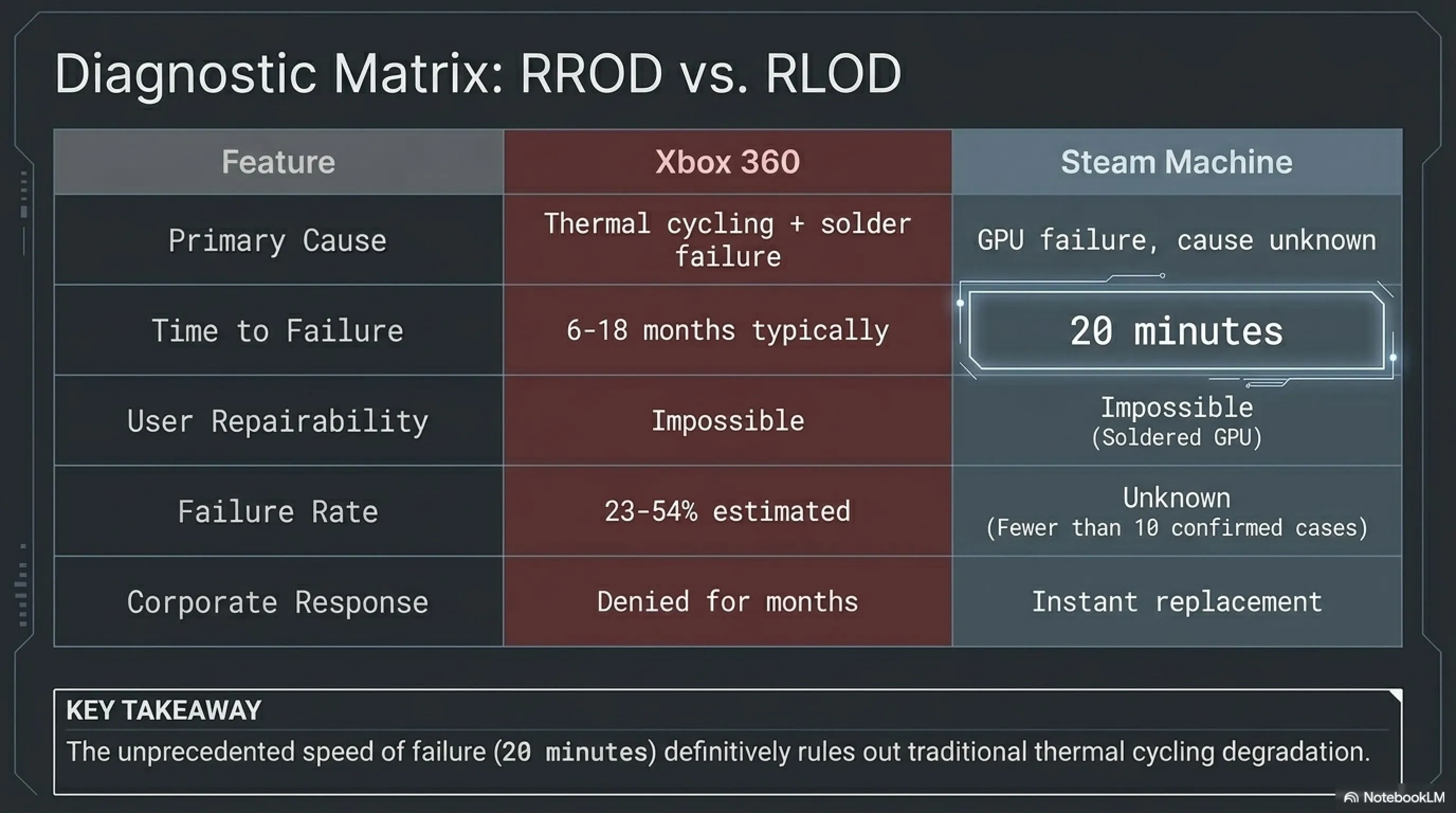 Diagnostic Matrix: RROD vs. RLOD

| Feature | Xbox 360 | Steam Machine |
|---|---|---|
| Primary Cause | Thermal cycling + solder failure | GPU failure, cause unknown |
| Time to Failure | 6-18 months typically | 20 minutes |
| User Repairability | Impossible | Impossible (Soldered GPU) |
| Failure Rate | 23-54% estimated | Unknown (Fewer than 10 confirmed cases) |
| Corporate Response | Denied for months | Instant replacement |

KEY TAKEAWAY
The unprecedented speed of failure (20 minutes) definitively rules out traditional thermal cycling degradation.

NotebookLM